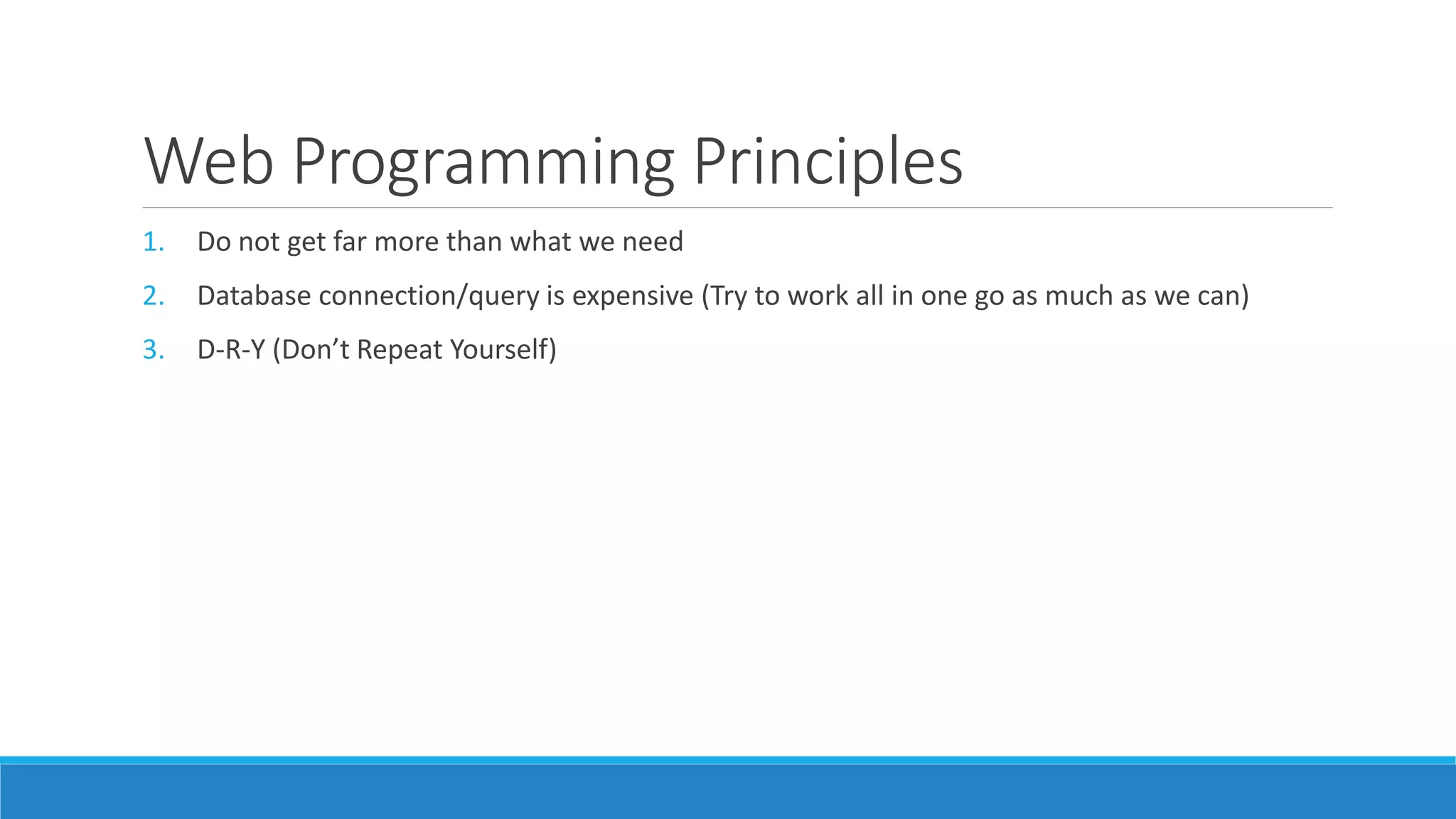 Web Programming Principles

1. Do not get far more than what we need
2. Database connection/query is expensive (Try to work all in one go as much as we can)
3. D-R-Y (Don’t Repeat Yourself)